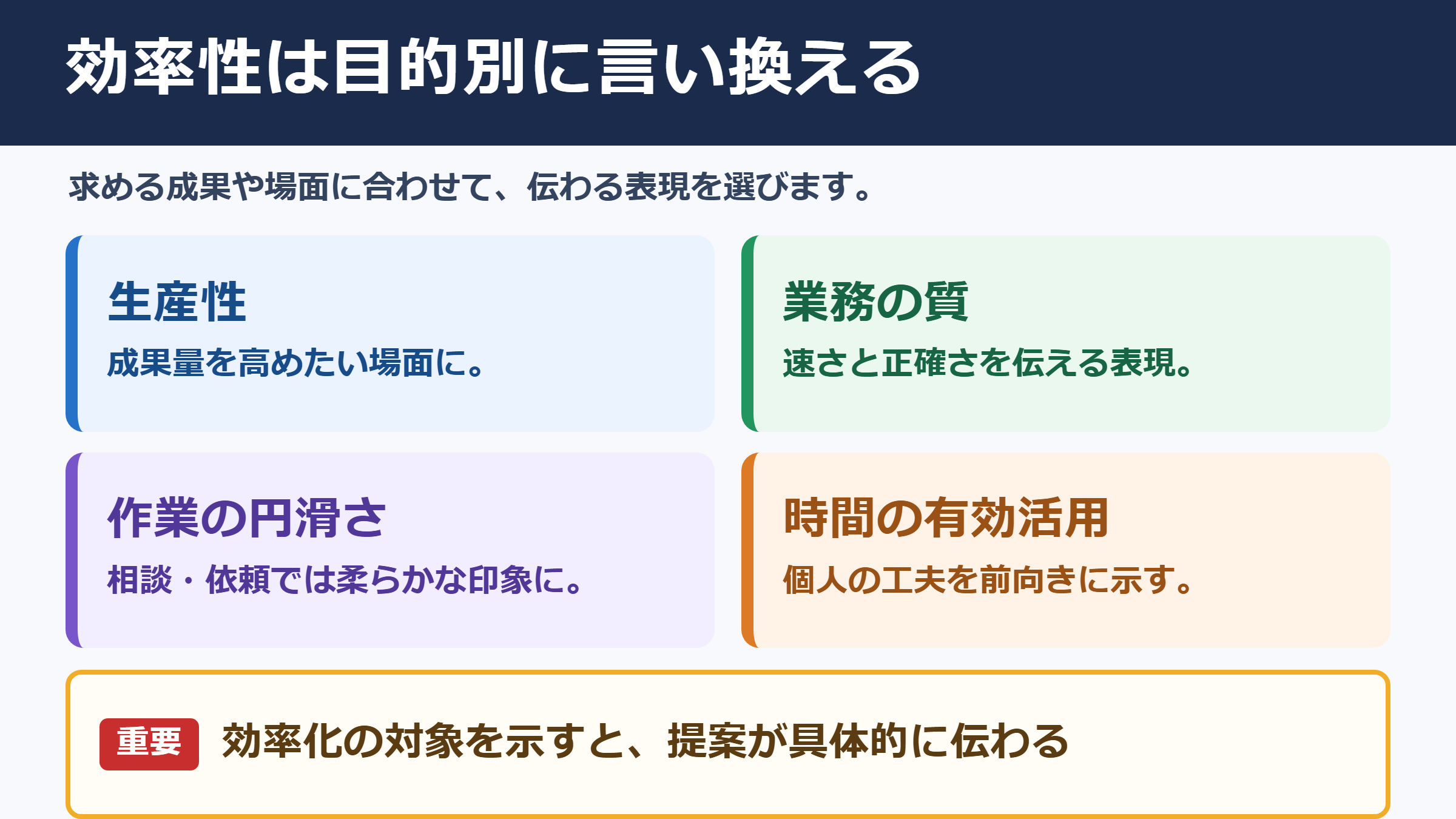 効率性は目的別に言い換える

求める成果や場面に合わせて、伝わる表現を選びます。

生産性

成果量を高めたい場面に。

業務の質

速さと正確さを伝える表現。

作業の円滑さ

相談・依頼では柔らかな印象に。

時間の有効活用

個人の工夫を前向きに示す。

重要 効率化の対象を示すと、提案が具体的に伝わる